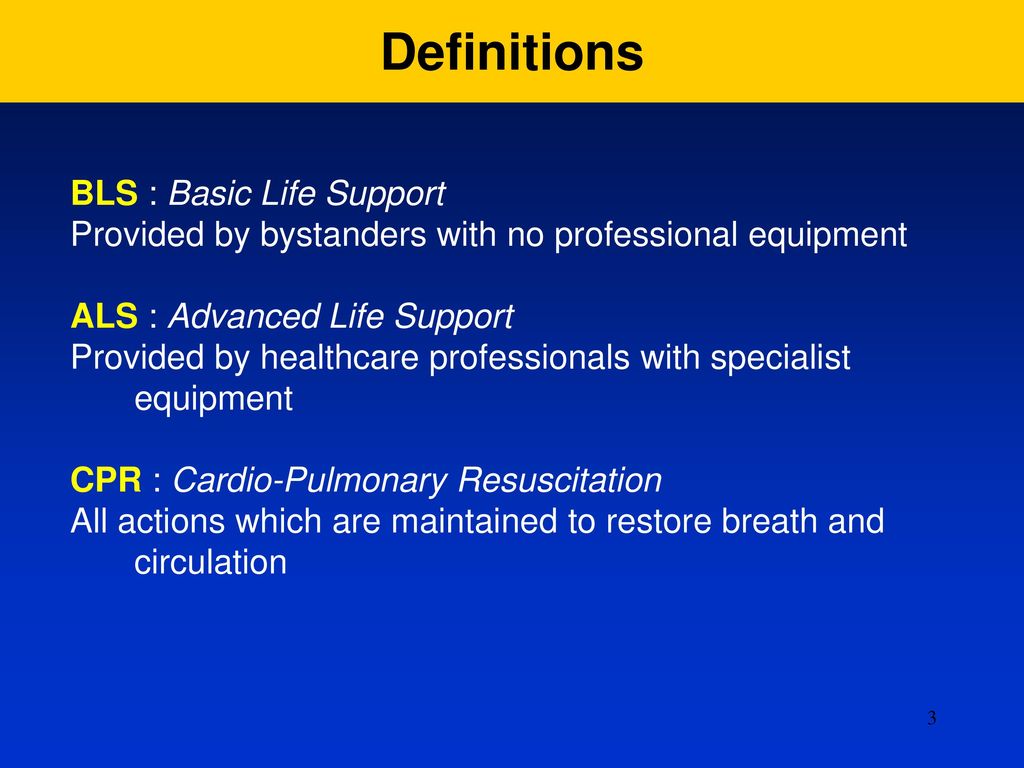 Definitions

BLS : Basic Life Support
Provided by bystanders with no professional equipment

ALS : Advanced Life Support
Provided by healthcare professionals with specialist equipment

CPR : Cardio-Pulmonary Resuscitation
All actions which are maintained to restore breath and circulation

3